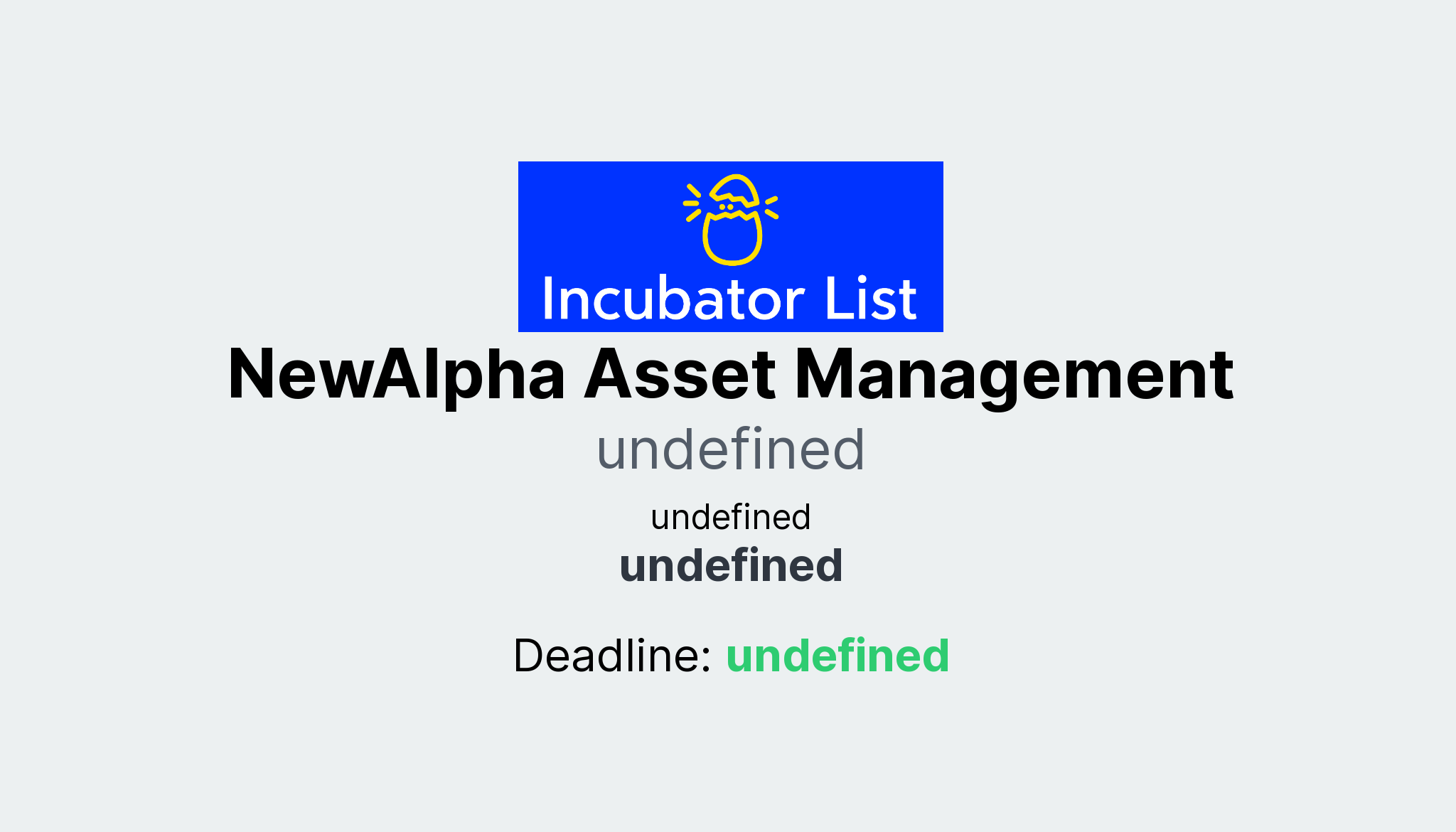 Incubator List

NewAlpha Asset Management

undefined

undefined

undefined

Deadline: undefined